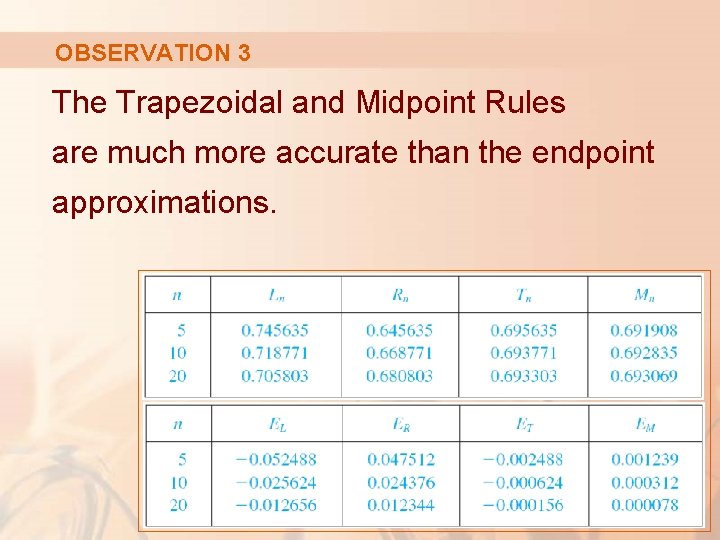 OBSERVATION 3

The Trapezoidal and Midpoint Rules are much more accurate than the endpoint approximations.

| $n$ | $L_n$ | $R_n$ | $T_n$ | $M_n$ |
|---|---|---|---|---|
| 5 | 0.745635 | 0.645635 | 0.695635 | 0.691908 |
| 10 | 0.718771 | 0.668771 | 0.693771 | 0.692835 |
| 20 | 0.705803 | 0.680803 | 0.693303 | 0.693069 |

| $n$ | $E_L$ | $E_R$ | $E_T$ | $E_M$ |
|---|---|---|---|---|
| 5 | −0.052488 | 0.047512 | −0.002488 | 0.001239 |
| 10 | −0.025624 | 0.024376 | −0.000624 | 0.000312 |
| 20 | −0.012656 | 0.012344 | −0.000156 | 0.000078 |